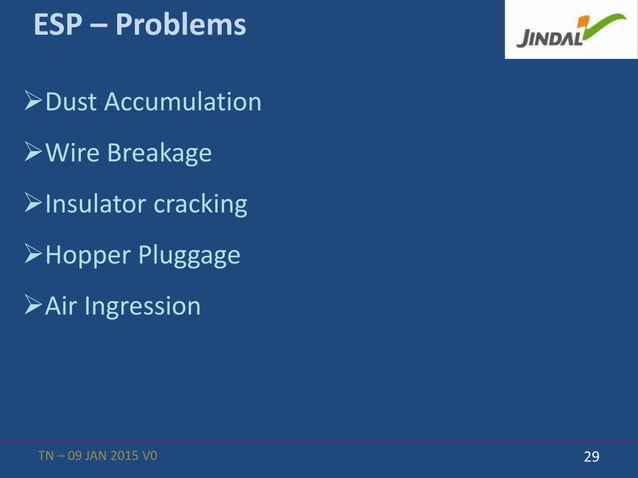 ESP – Problems

JINDAL

➢Dust Accumulation

➢Wire Breakage

➢Insulator cracking

➢Hopper Pluggage

➢Air Ingression

TN – 09 JAN 2015 V0

29